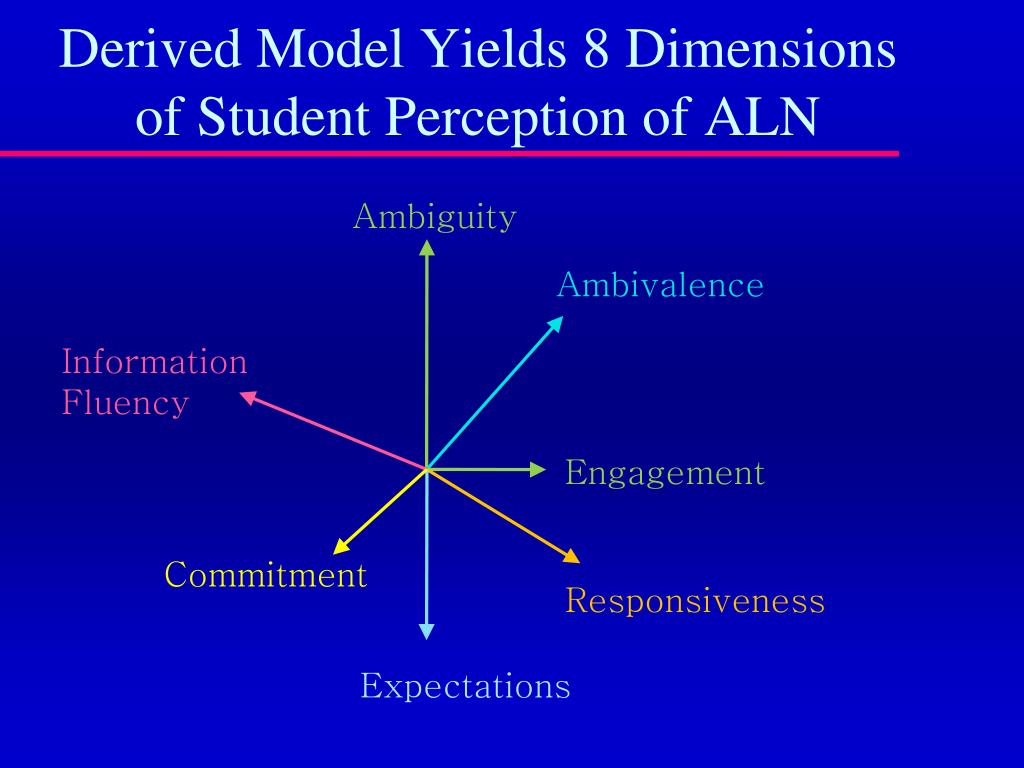 Derived Model Yields 8 Dimensions of Student Perception of ALN

Ambiguity

Ambivalence

Information Fluency

Engagement

Commitment

Responsiveness

Expectations